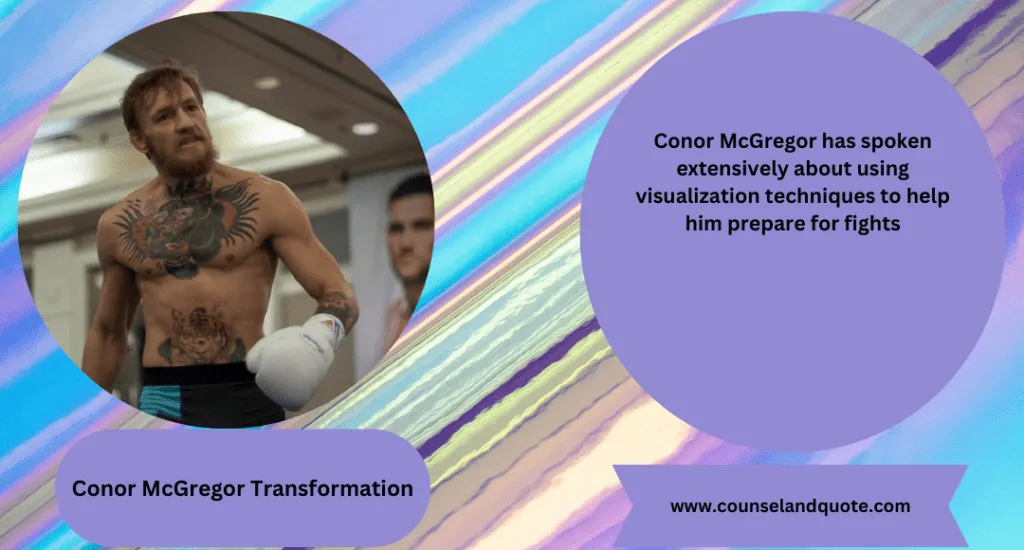 Conor McGregor has spoken extensively about using visualization techniques to help him prepare for fights

Conor McGregor Transformation

www.counselandquote.com